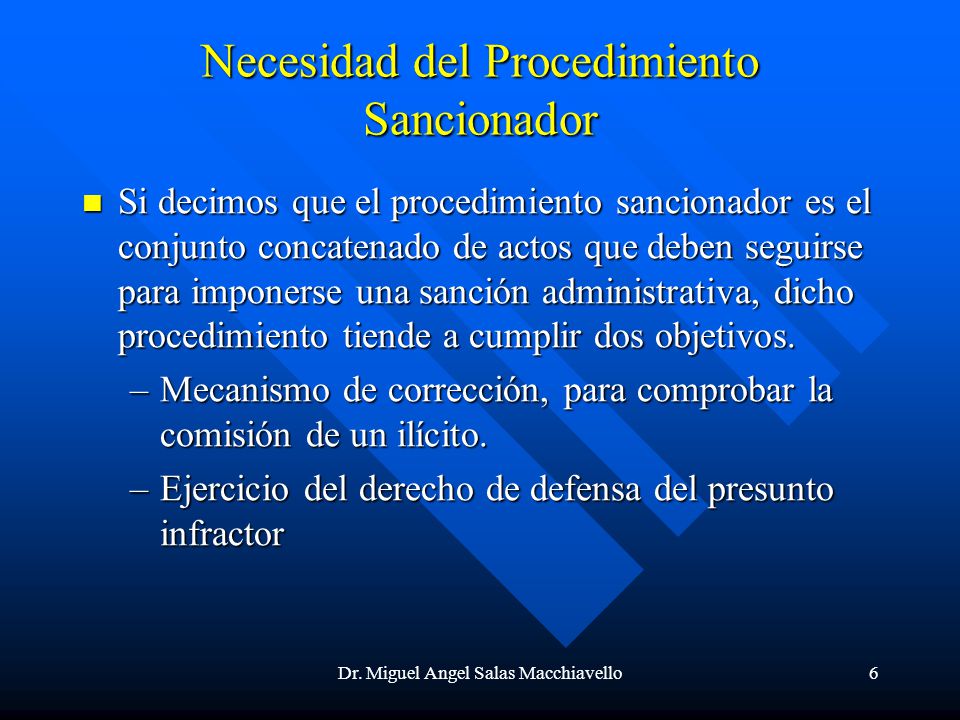 Necesidad del Procedimiento Sancionador

Si decimos que el procedimiento sancionador es el conjunto concatenado de actos que deben seguirse para imponerse una sanción administrativa, dicho procedimiento tiende a cumplir dos objetivos.

– Mecanismo de corrección, para comprobar la comisión de un ilícito.

– Ejercicio del derecho de defensa del presunto infractor

Dr. Miguel Angel Salas Macchiavello

6